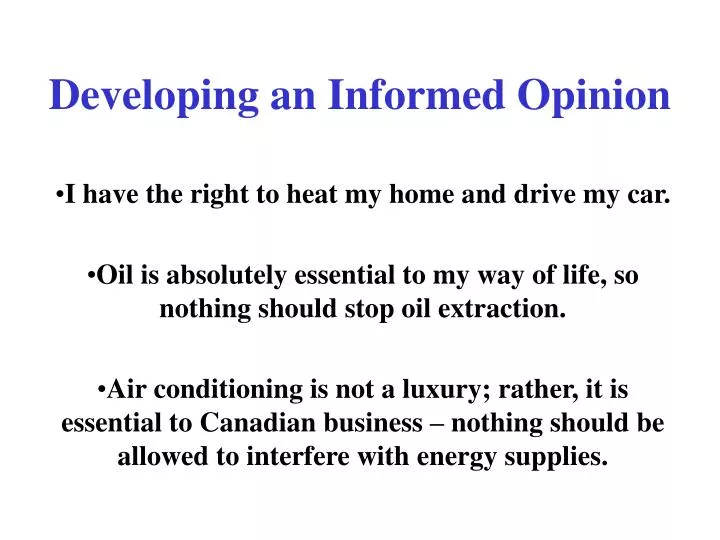 Developing an Informed Opinion

•I have the right to heat my home and drive my car.

•Oil is absolutely essential to my way of life, so nothing should stop oil extraction.

•Air conditioning is not a luxury; rather, it is essential to Canadian business – nothing should be allowed to interfere with energy supplies.